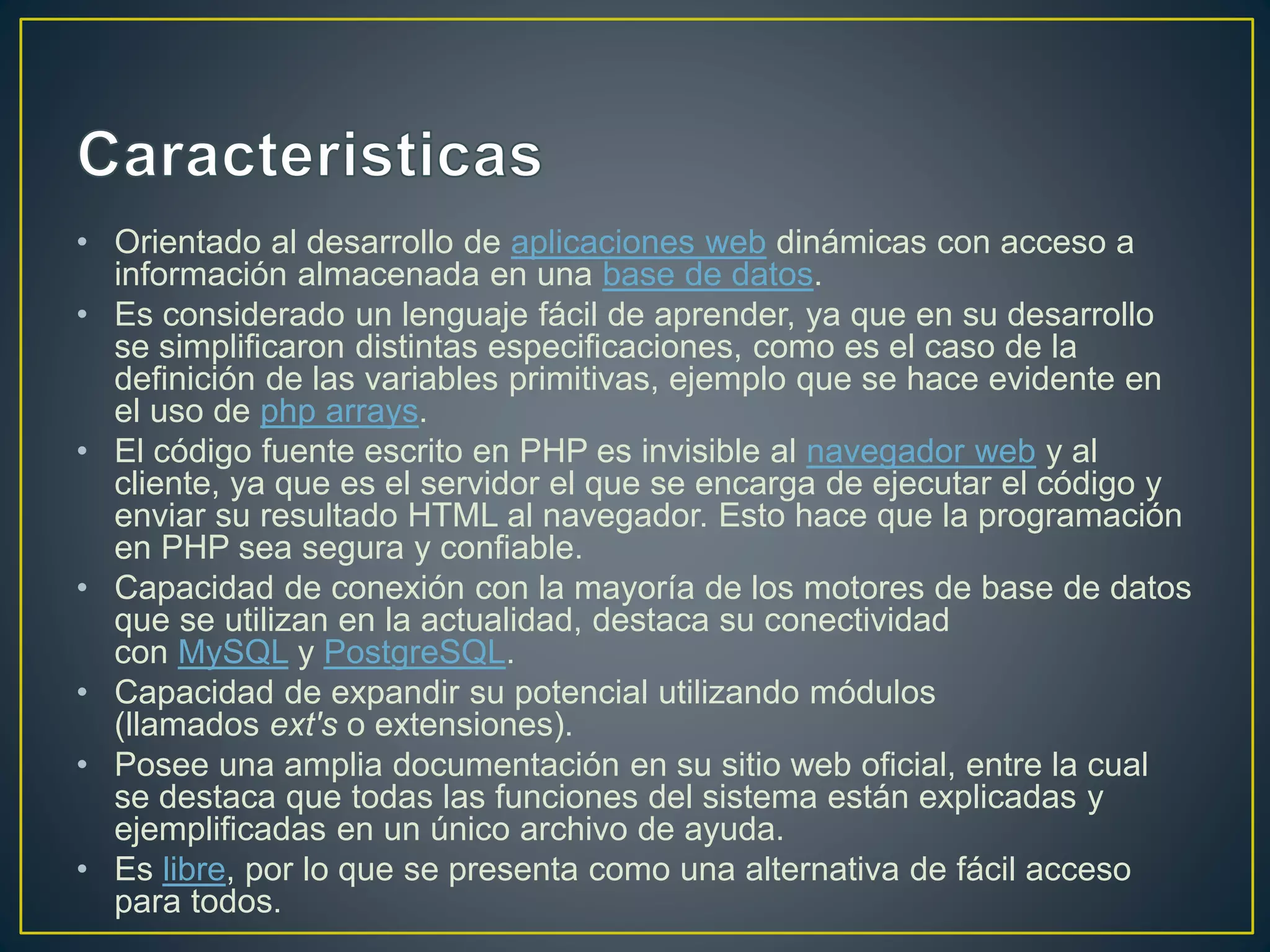 Caracteristicas

• Orientado al desarrollo de aplicaciones web dinámicas con acceso a información almacenada en una base de datos.
• Es considerado un lenguaje fácil de aprender, ya que en su desarrollo se simplificaron distintas especificaciones, como es el caso de la definición de las variables primitivas, ejemplo que se hace evidente en el uso de php arrays.
• El código fuente escrito en PHP es invisible al navegador web y al cliente, ya que es el servidor el que se encarga de ejecutar el código y enviar su resultado HTML al navegador. Esto hace que la programación en PHP sea segura y confiable.
• Capacidad de conexión con la mayoría de los motores de base de datos que se utilizan en la actualidad, destaca su conectividad con MySQL y PostgreSQL.
• Capacidad de expandir su potencial utilizando módulos (llamados ext's o extensiones).
• Posee una amplia documentación en su sitio web oficial, entre la cual se destaca que todas las funciones del sistema están explicadas y ejemplificadas en un único archivo de ayuda.
• Es libre, por lo que se presenta como una alternativa de fácil acceso para todos.